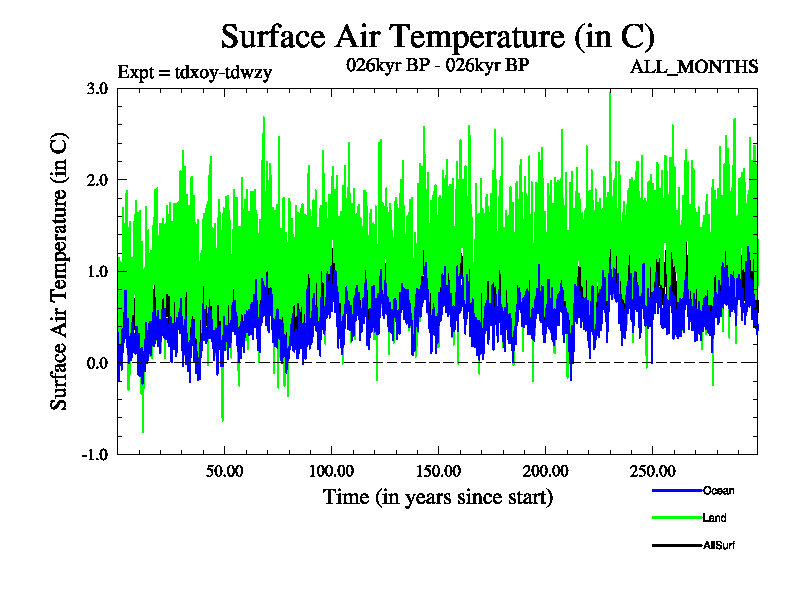 Surface Air Temperature (in C)

Expt = tdxoy-tdwzy

026kyr BP - 026kyr BP

ALL_MONTHS

Surface Air Temperature (in C)

3.0
2.0
1.0
0.0
-1.0

50.00
100.00
150.00
200.00
250.00

Time (in years since start)

Ocean
Land
AllSurf